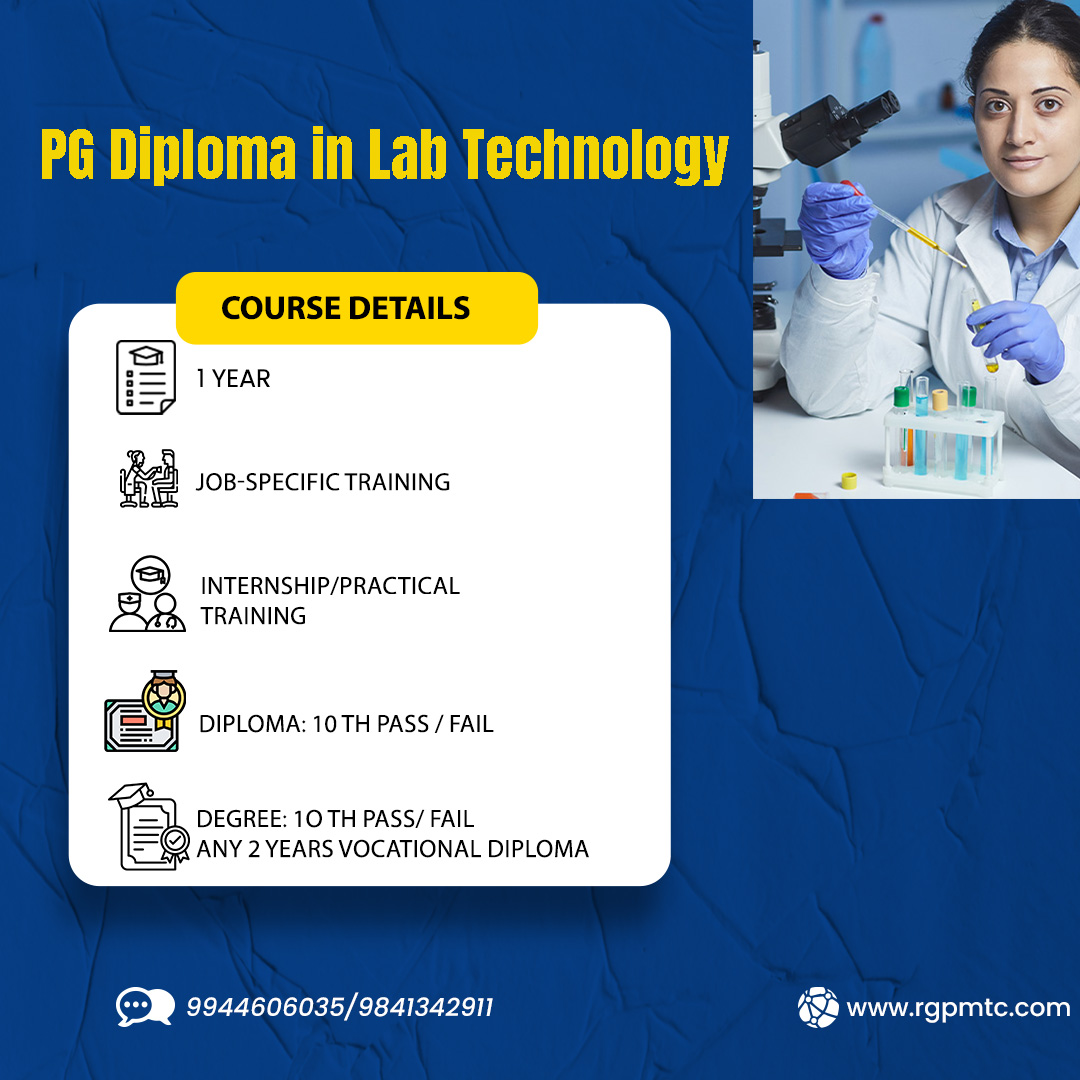 PG Diploma in Lab Technology

COURSE DETAILS

1 YEAR

JOB-SPECIFIC TRAINING

INTERNSHIP/PRACTICAL TRAINING

DIPLOMA: 10 TH PASS / FAIL

DEGREE: 1O TH PASS/ FAIL
ANY 2 YEARS VOCATIONAL DIPLOMA

9944606035/9841342911

www.rgpmtc.com